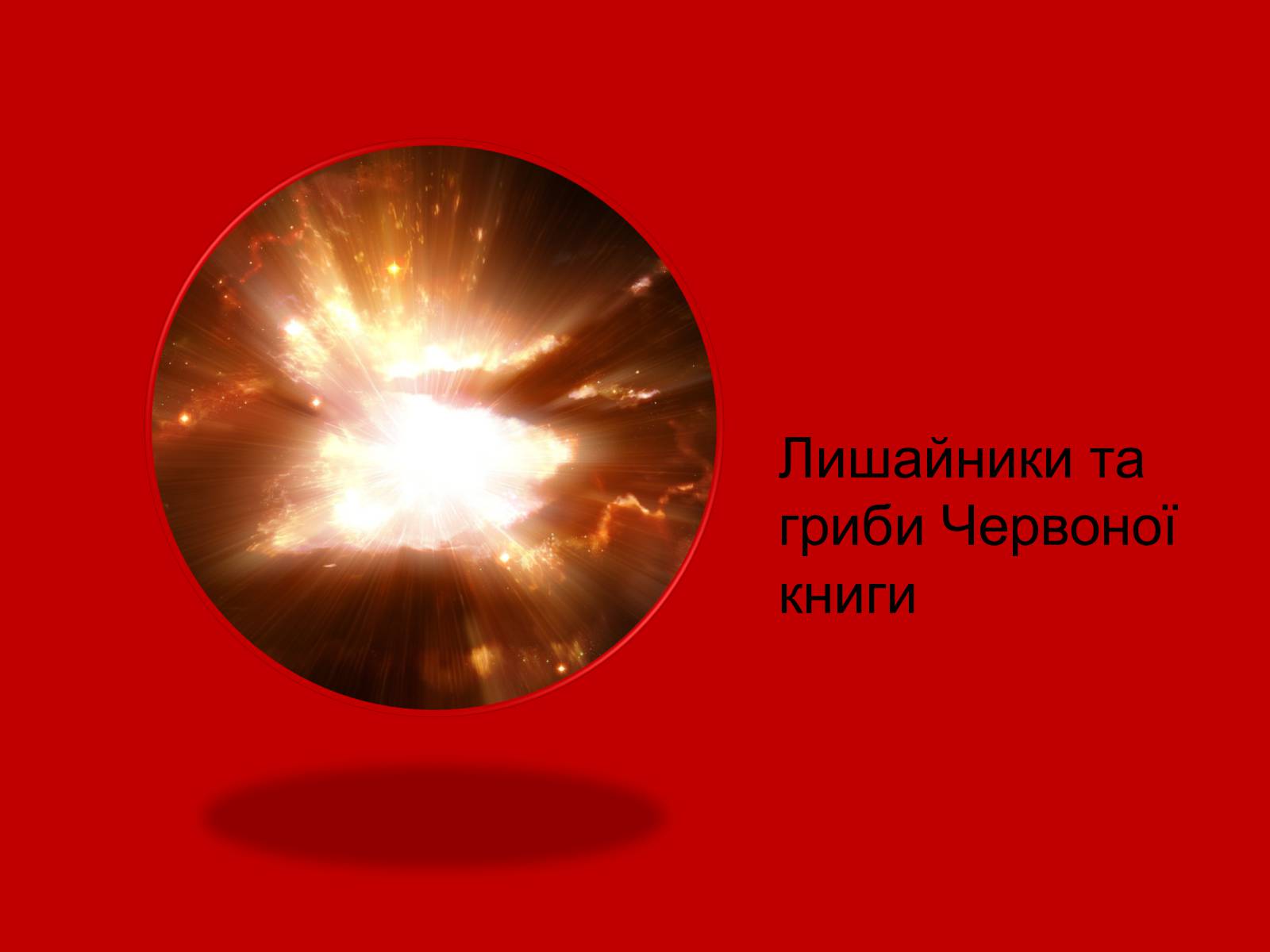 Лишайники та гриби Червоної книги